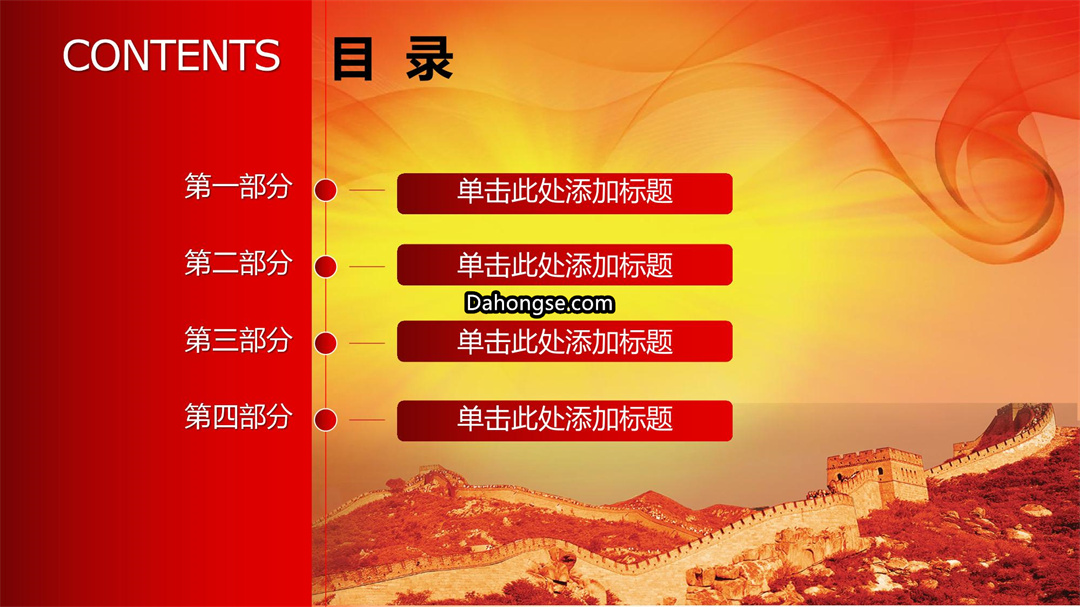 CONTENTS 目 录

第一部分 单击此处添加标题

第二部分 单击此处添加标题

Dahongse.com

第三部分 单击此处添加标题

第四部分 单击此处添加标题